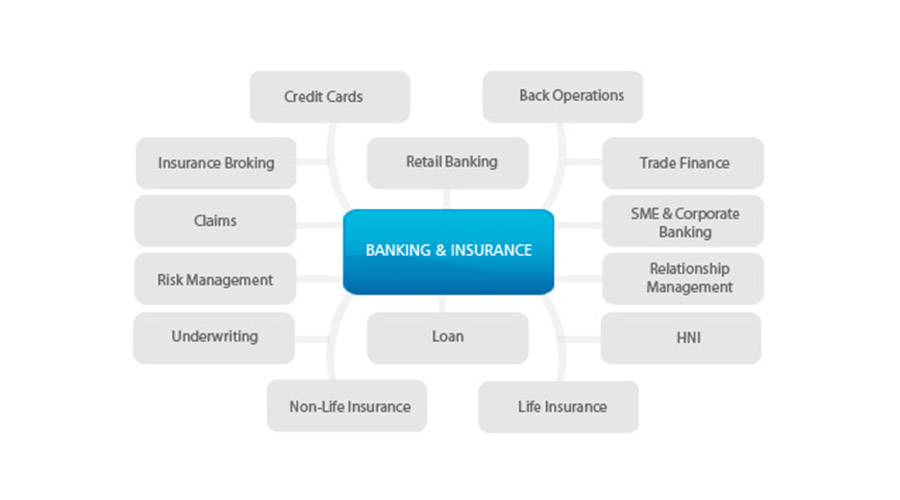 Credit Cards

Back Operations

Insurance Broking

Retail Banking

Trade Finance

Claims

BANKING & INSURANCE

SME & Corporate Banking

Risk Management

Relationship Management

Underwriting

Loan

HNI

Non-Life Insurance

Life Insurance